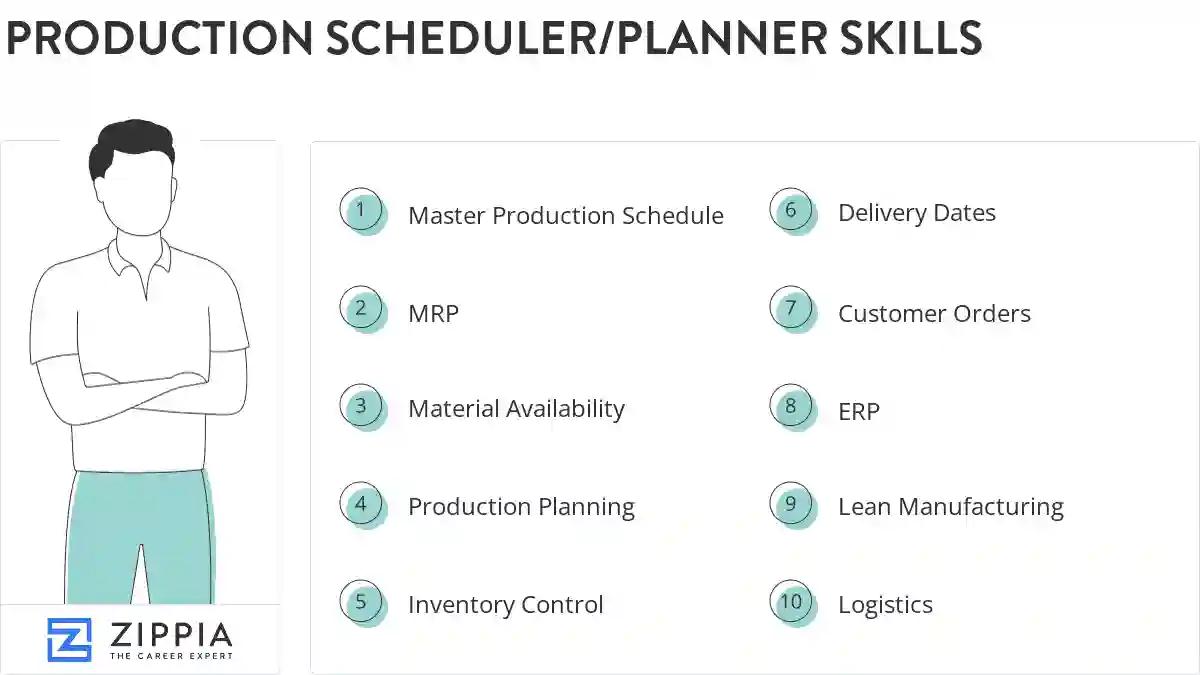 PRODUCTION SCHEDULER/PLANNER SKILLS

1 Master Production Schedule

2 MRP

3 Material Availability

4 Production Planning

5 Inventory Control

6 Delivery Dates

7 Customer Orders

8 ERP

9 Lean Manufacturing

10 Logistics

ZIPPIA
THE CAREER EXPERT